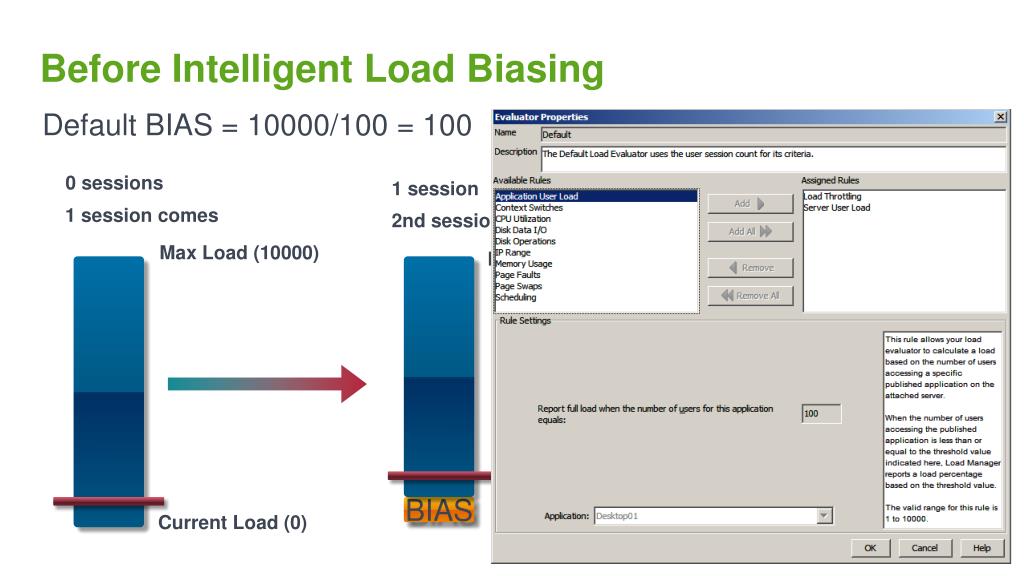 Before Intelligent Load Biasing

Default BIAS = 10000/100 = 100

0 sessions

1 session comes

Max Load (10000)

Current Load (0)

1 session

2nd sessio

BIAS

Evaluator Properties

Name Default

Description The Default Load Evaluator uses the user session count for its criteria.

Available Rules
Application User Load
Context Switches
CPU Utilization
Disk Data I/O
Disk Operations
IP Range
Memory Usage
Page Faults
Page Swaps
Scheduling

Add
Add All
Remove
Remove All

Assigned Rules
Load Throttling
Server User Load

Rule Settings

Report full load when the number of users for this application equals: 100

Application: Desktop01

This rule allows your load evaluator to calculate a load based on the number of users accessing a specific published application on the attached server.

When the number of users accessing the published application is less than or equal to the threshold value indicated here, Load Manager reports a load percentage based on the threshold value.

The valid range for this rule is 1 to 10000.

OK Cancel Help